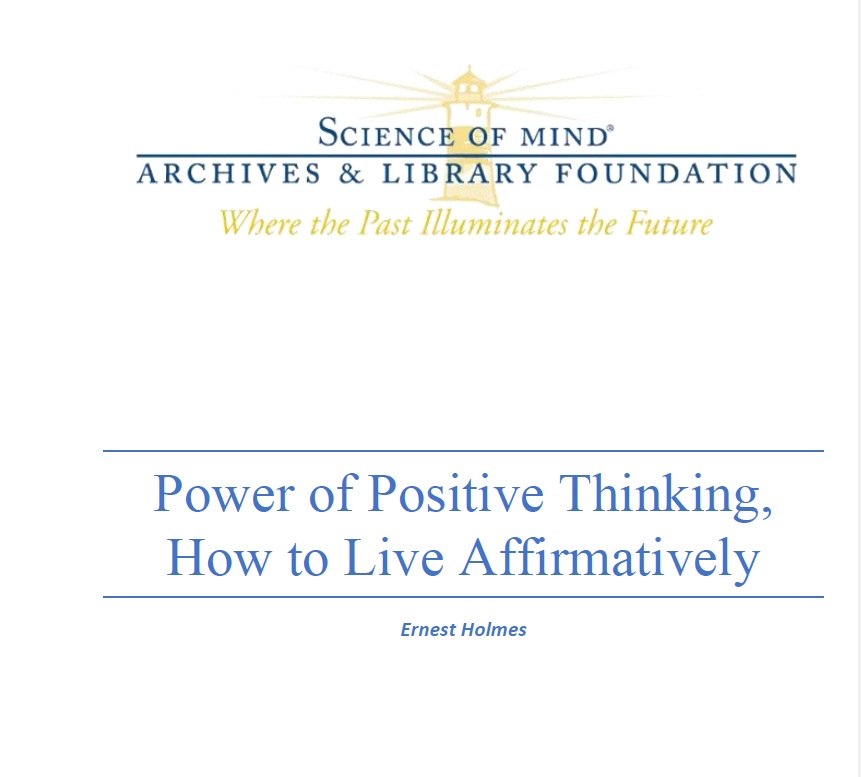 SCIENCE OF MIND®
ARCHIVES & LIBRARY FOUNDATION
Where the Past Illuminates the Future

Power of Positive Thinking, How to Live Affirmatively

Ernest Holmes